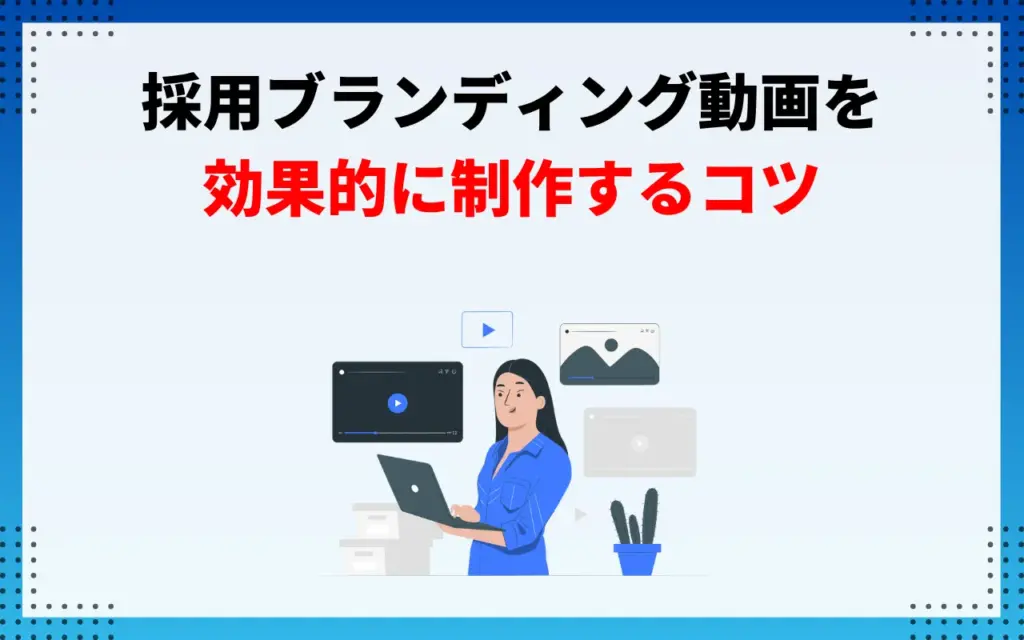 採用ブランディング動画を
効果的に制作するコツ